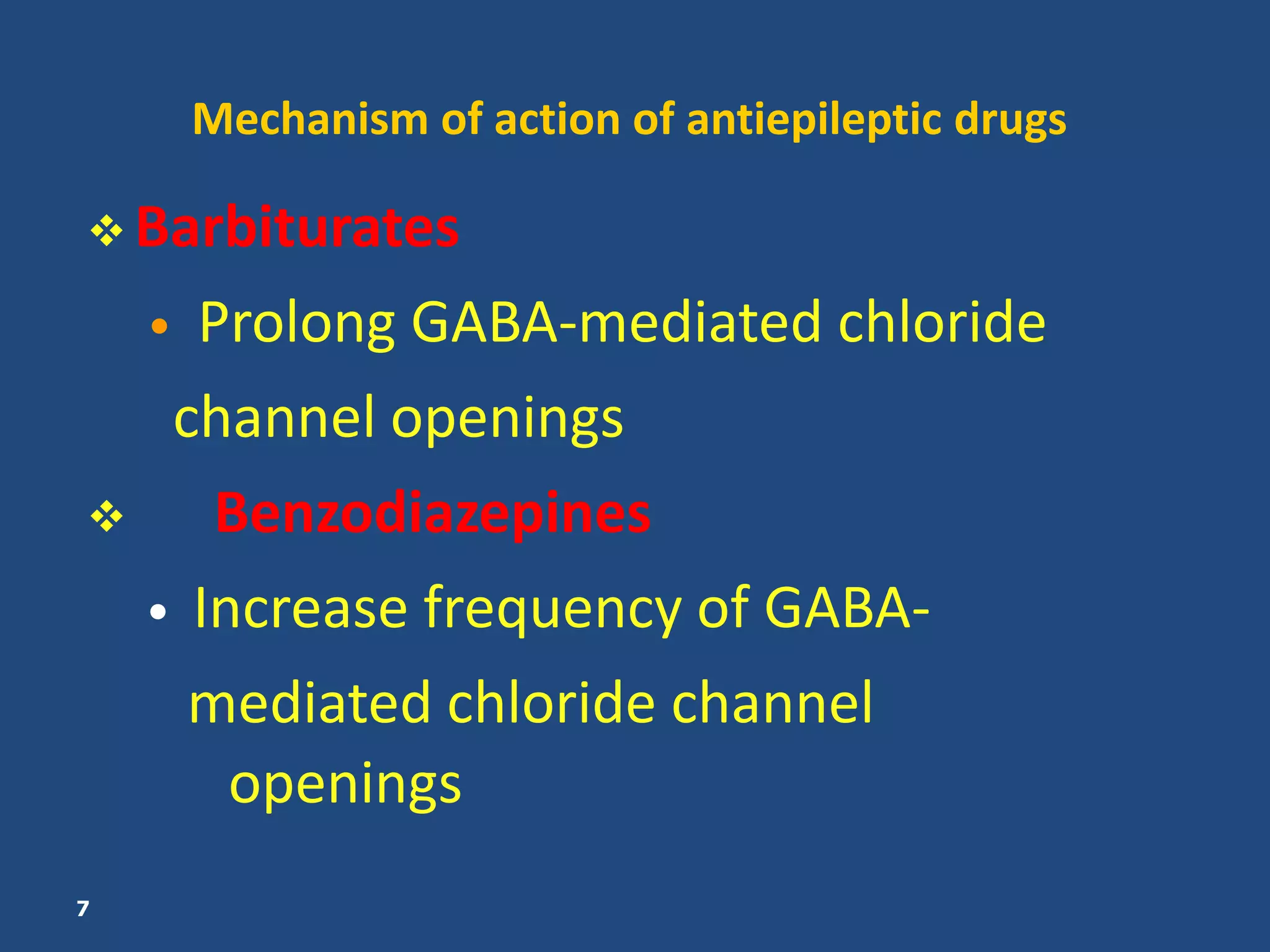 Mechanism of action of antiepileptic drugs

❖ Barbiturates

• Prolong GABA-mediated chloride channel openings

❖ Benzodiazepines

• Increase frequency of GABA-mediated chloride channel openings

7